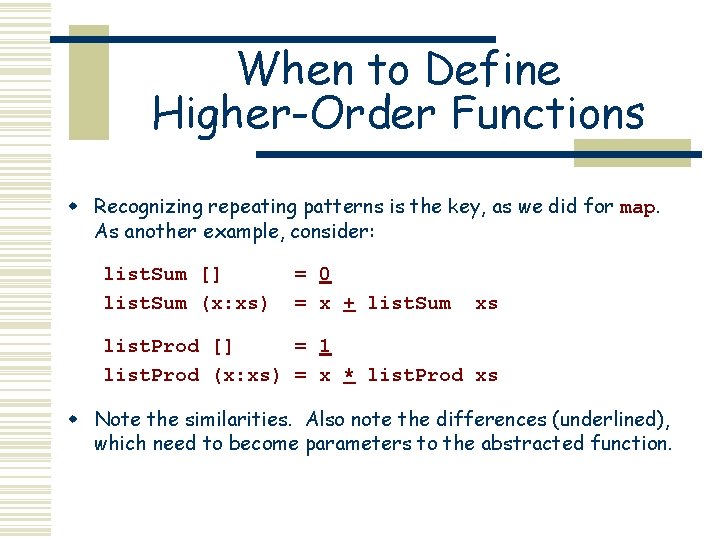 When to Define Higher-Order Functions

• Recognizing repeating patterns is the key, as we did for map. As another example, consider:

listSum []       = 0
listSum (x:xs)   = x + listSum  xs

listProd []      = 1
listProd (x:xs) = x * listProd xs

• Note the similarities.  Also note the differences (underlined), which need to become parameters to the abstracted function.